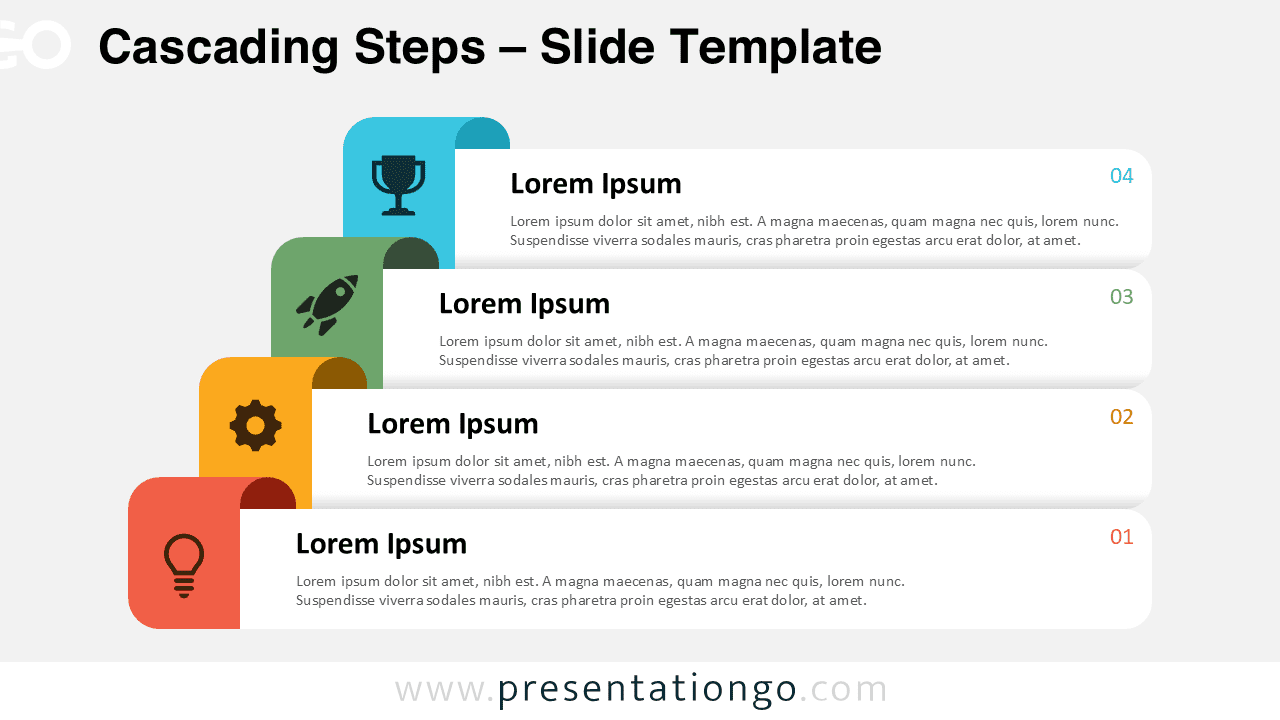 GO

Cascading Steps – Slide Template

Lorem Ipsum

04

Lorem ipsum dolor sit amet, nibh est. A magna maecenas, quam magna nec quis, lorem nunc. Suspendisse viverra sodales mauris, cras pharetra proin egestas arcu erat dolor, at amet.

Lorem Ipsum

03

Lorem ipsum dolor sit amet, nibh est. A magna maecenas, quam magna nec quis, lorem nunc. Suspendisse viverra sodales mauris, cras pharetra proin egestas arcu erat dolor, at amet.

Lorem Ipsum

02

Lorem ipsum dolor sit amet, nibh est. A magna maecenas, quam magna nec quis, lorem nunc. Suspendisse viverra sodales mauris, cras pharetra proin egestas arcu erat dolor, at amet.

Lorem Ipsum

01

Lorem ipsum dolor sit amet, nibh est. A magna maecenas, quam magna nec quis, lorem nunc. Suspendisse viverra sodales mauris, cras pharetra proin egestas arcu erat dolor, at amet.

www.presentationgo.com